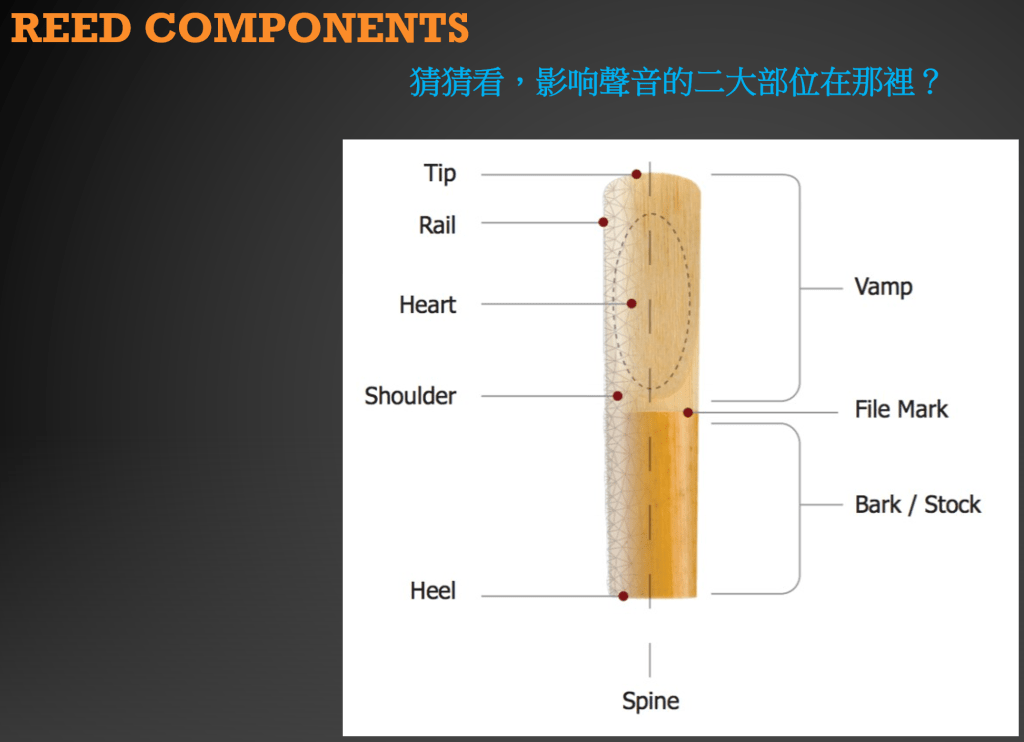 REED COMPONENTS

猜猜看，影响聲音的二大部位在那裡？

Tip

Rail

Heart

Shoulder

Heel

Vamp

File Mark

Bark / Stock

Spine